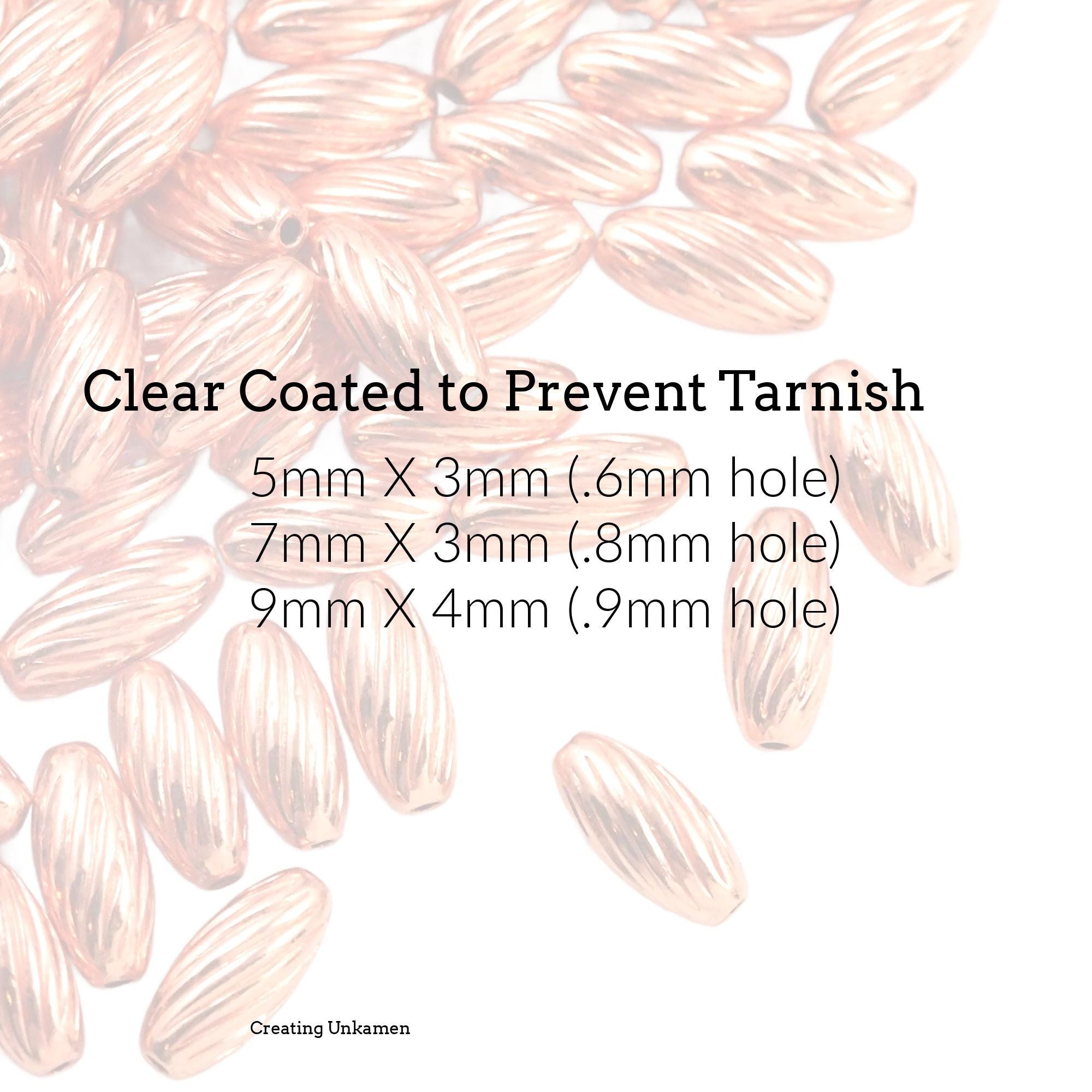 Clear Coated to Prevent Tarnish

5mm X 3mm (.6mm hole)
7mm X 3mm (.8mm hole)
9mm X 4mm (.9mm hole)

Creating Unkamen